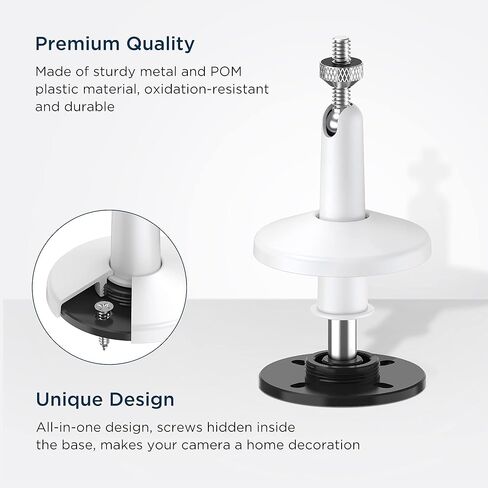 Premium Quality

Made of sturdy metal and POM plastic material, oxidation-resistant and durable

Unique Design

All-in-one design, screws hidden inside the base, makes your camera a home decoration